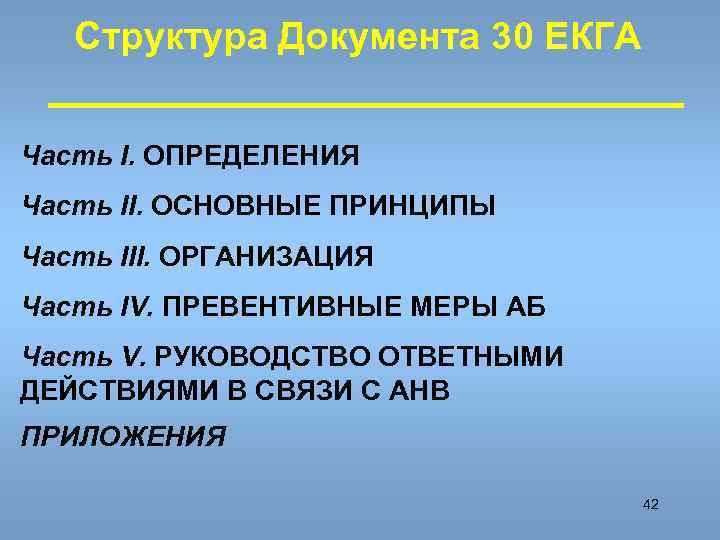 Структура Документа 30 ЕКГА

Часть I. ОПРЕДЕЛЕНИЯ

Часть II. ОСНОВНЫЕ ПРИНЦИПЫ

Часть III. ОРГАНИЗАЦИЯ

Часть IV. ПРЕВЕНТИВНЫЕ МЕРЫ АБ

Часть V. РУКОВОДСТВО ОТВЕТНЫМИ ДЕЙСТВИЯМИ В СВЯЗИ С АНВ

ПРИЛОЖЕНИЯ

42